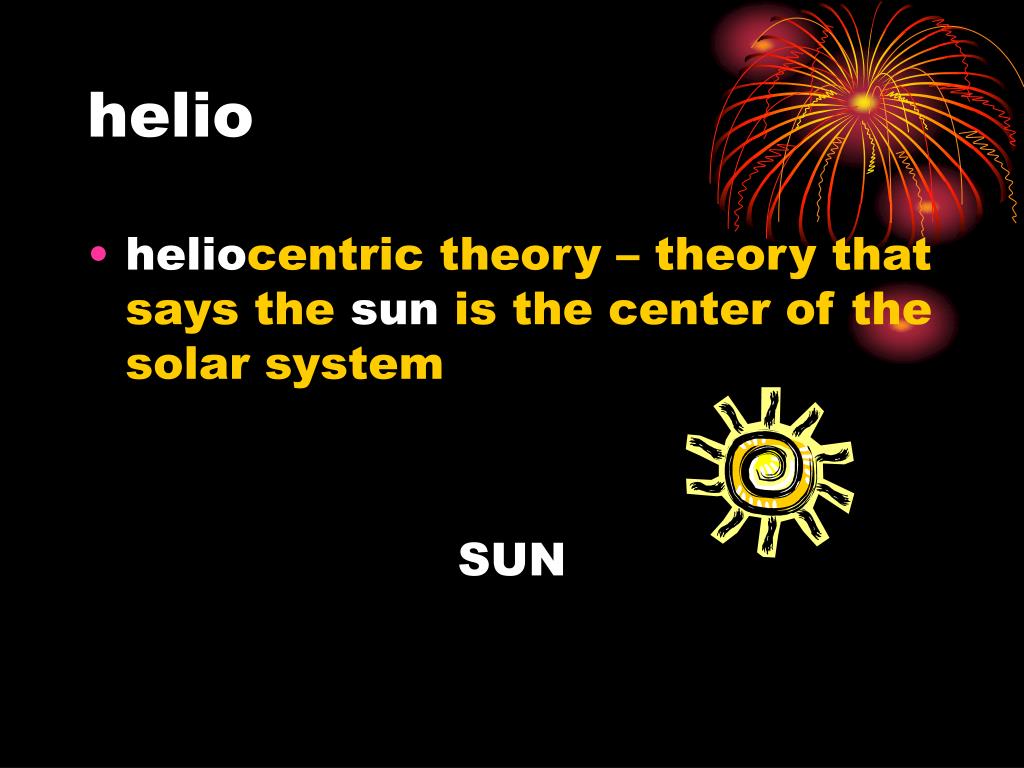 helio

• heliocentric theory – theory that says the sun is the center of the solar system

SUN